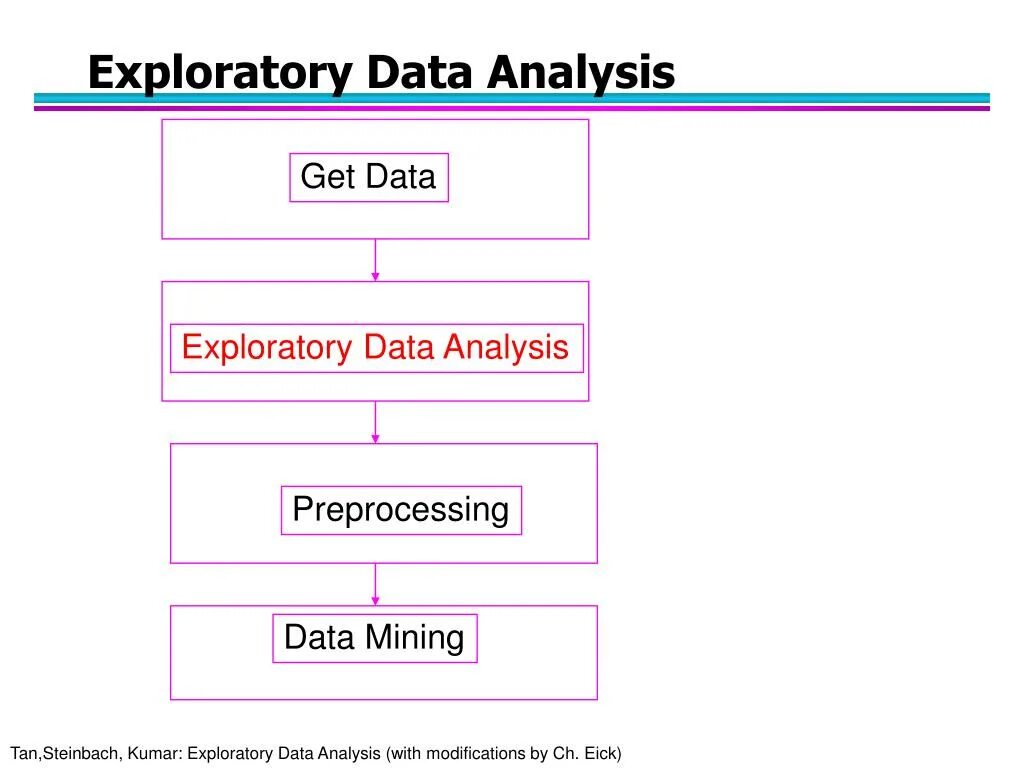 Exploratory Data Analysis

Get Data

Exploratory Data Analysis

Preprocessing

Data Mining

Tan,Steinbach, Kumar: Exploratory Data Analysis (with modifications by Ch. Eick)